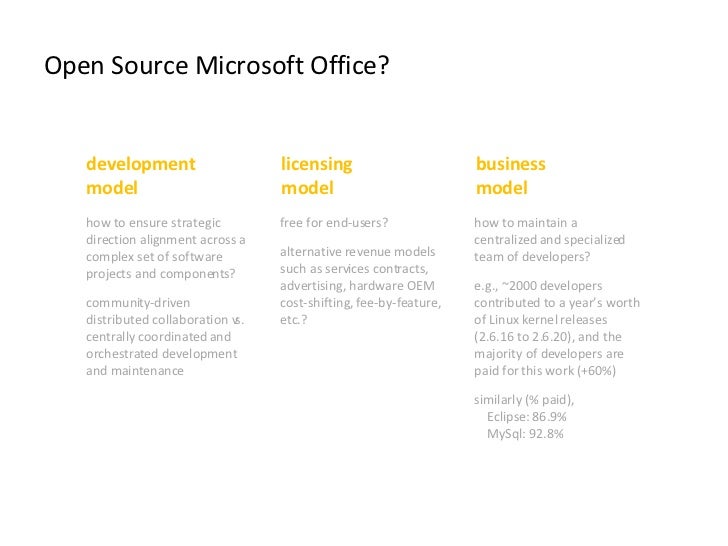 Open Source Microsoft Office?

development model

how to ensure strategic direction alignment across a complex set of software projects and components?

community-driven distributed collaboration vs. centrally coordinated and orchestrated development and maintenance

licensing model

free for end-users?

alternative revenue models such as services contracts, advertising, hardware OEM cost-shifting, fee-by-feature, etc.?

business model

how to maintain a centralized and specialized team of developers?

e.g., ~2000 developers contributed to a year's worth of Linux kernel releases (2.6.16 to 2.6.20), and the majority of developers are paid for this work (+60%)

similarly (% paid),
Eclipse: 86.9%
MySql: 92.8%